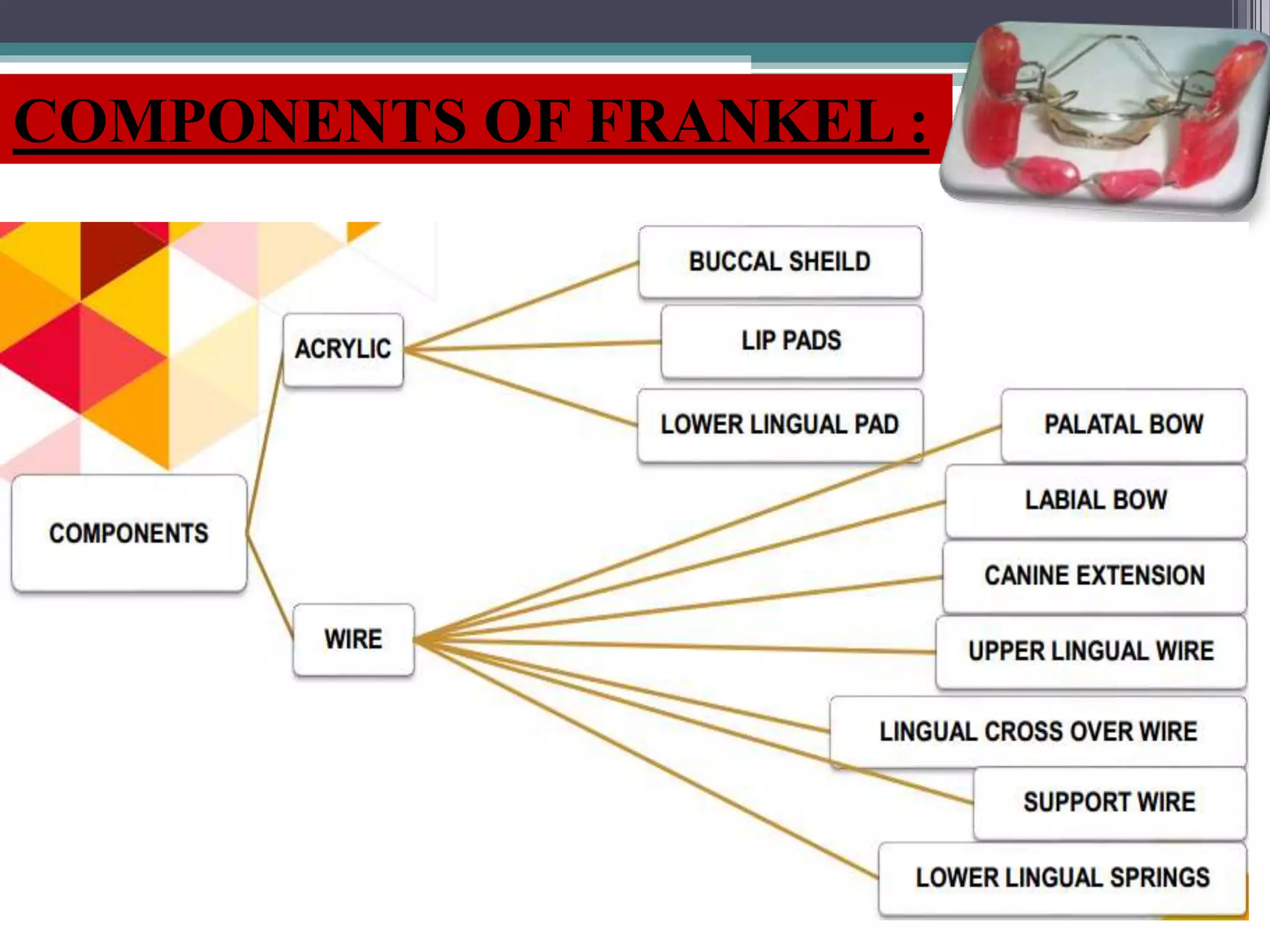 COMPONENTS OF FRANKEL :

COMPONENTS

ACRYLIC

BUCCAL SHEILD

LIP PADS

LOWER LINGUAL PAD

WIRE

PALATAL BOW

LABIAL BOW

CANINE EXTENSION

UPPER LINGUAL WIRE

LINGUAL CROSS OVER WIRE

SUPPORT WIRE

LOWER LINGUAL SPRINGS